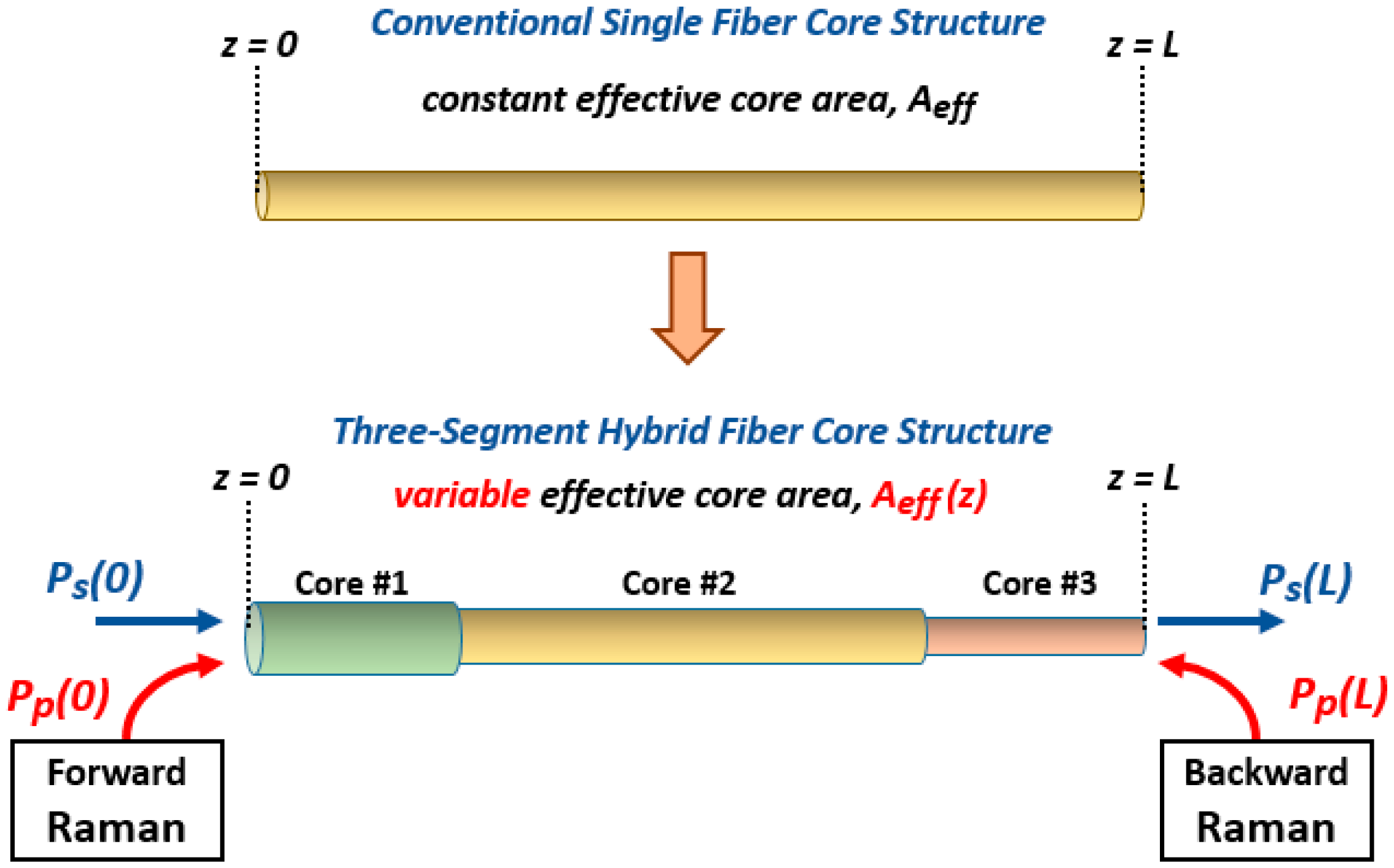 Conventional Single Fiber Core Structure

$z = 0$

$z = L$

constant effective core area, $A_{eff}$

Three-Segment Hybrid Fiber Core Structure

$z = 0$

$z = L$

variable effective core area, $A_{eff}(z)$

$P_s(0)$

Core #1

Core #2

Core #3

$P_s(L)$

$P_p(0)$

$P_p(L)$

Forward Raman

Backward Raman